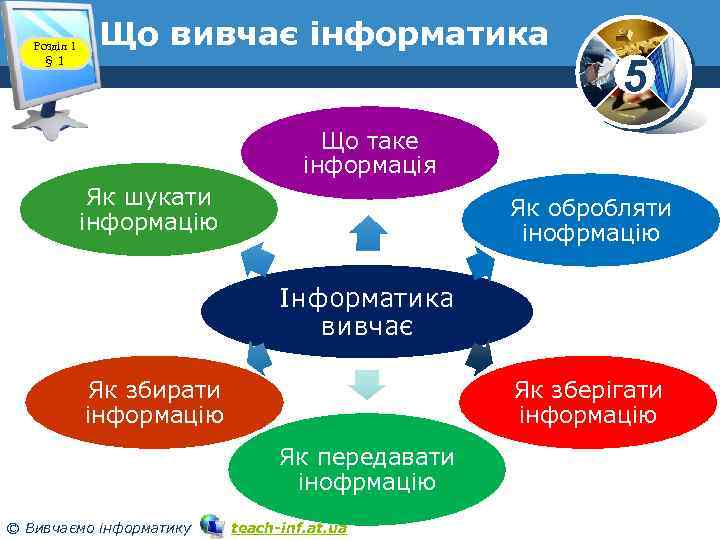 Розділ 1
§ 1

Що вивчає інформатика

5

Що таке інформація

Як шукати інформацію

Як обробляти інофрмацію

Інформатика вивчає

Як збирати інформацію

Як зберігати інформацію

Як передавати інофрмацію

© Вивчаємо інформатику teach-inf.at.ua